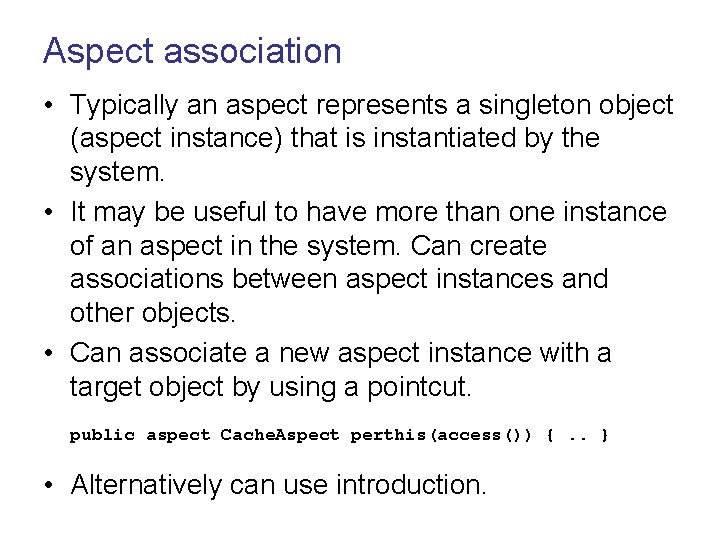 Aspect association

• Typically an aspect represents a singleton object (aspect instance) that is instantiated by the system.

• It may be useful to have more than one instance of an aspect in the system. Can create associations between aspect instances and other objects.

• Can associate a new aspect instance with a target object by using a pointcut.

public aspect CacheAspect perthis(access()) { .. }

• Alternatively can use introduction.